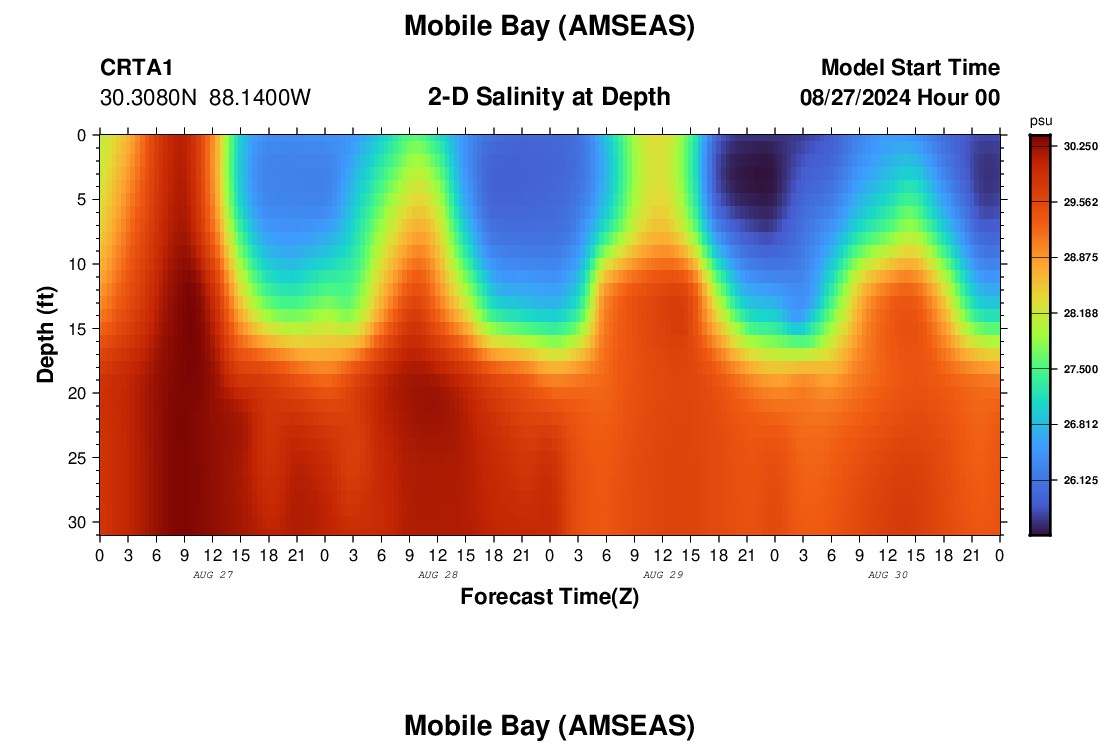 Mobile Bay (AMSEAS)

CRTA1
30.3080N 88.1400W

2-D Salinity at Depth

Model Start Time
08/27/2024 Hour 00

psu
30.250
29.562
28.875
28.188
27.500
26.812
26.125

Depth (ft)
0
5
10
15
20
25
30

0 3 6 9 12 15 18 21 0 3 6 9 12 15 18 21 0 3 6 9 12 15 18 21 0 3 6 9 12 15 18 21 0
AUG 27
AUG 28
AUG 29
AUG 30

Forecast Time(Z)

Mobile Bay (AMSEAS)